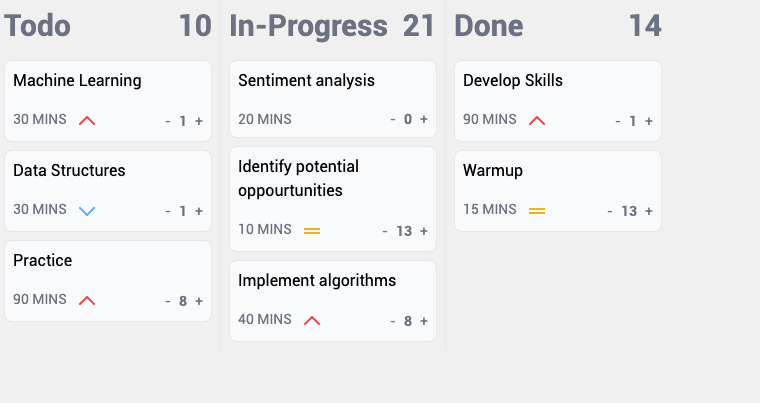 Todo 10

Machine Learning

30 MINS - 1 +

Data Structures

30 MINS - 1 +

Practice

90 MINS - 8 +

In-Progress 21

Sentiment analysis

20 MINS - 0 +

Identify potential oppourtunities

10 MINS - 13 +

Implement algorithms

40 MINS - 8 +

Done 14

Develop Skills

90 MINS - 1 +

Warmup

15 MINS - 13 +